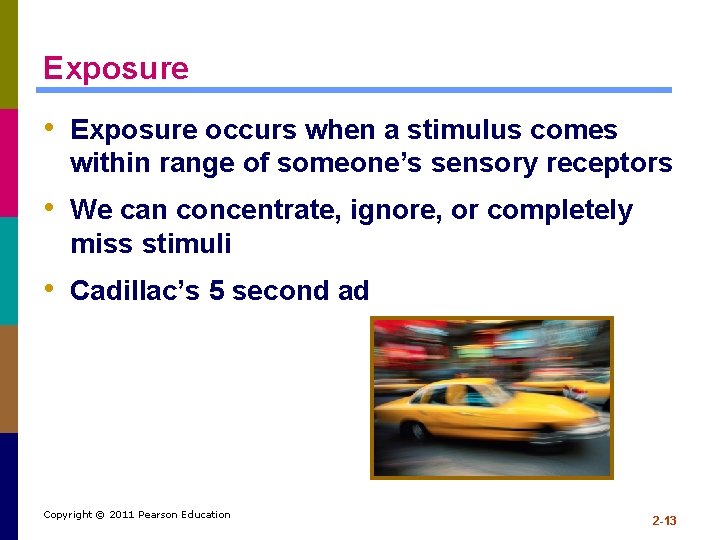 Exposure

• Exposure occurs when a stimulus comes within range of someone's sensory receptors

• We can concentrate, ignore, or completely miss stimuli

• Cadillac's 5 second ad

Copyright © 2011 Pearson Education

2-13